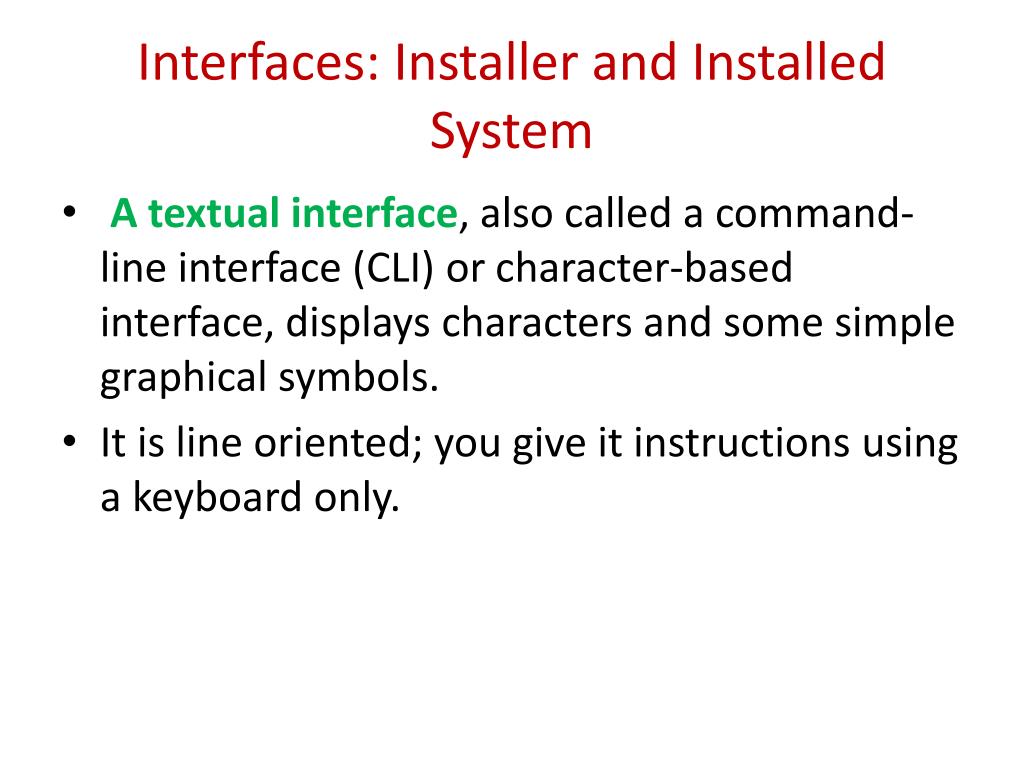 Interfaces: Installer and Installed System

• A textual interface, also called a command-line interface (CLI) or character-based interface, displays characters and some simple graphical symbols.

• It is line oriented; you give it instructions using a keyboard only.